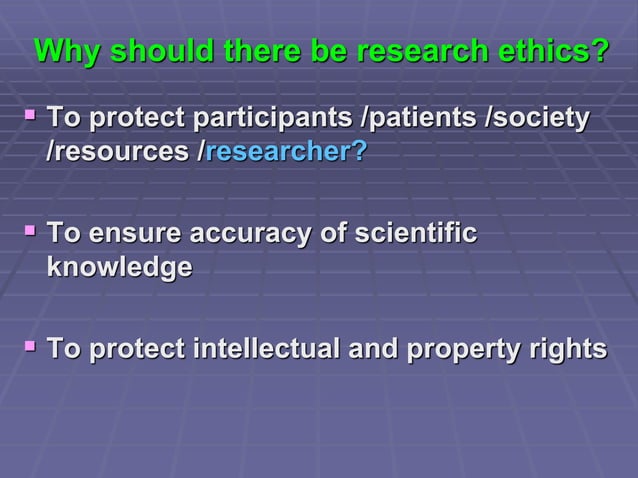 Why should there be research ethics?

▪ To protect participants /patients /society /resources /researcher?

▪ To ensure accuracy of scientific knowledge

▪ To protect intellectual and property rights